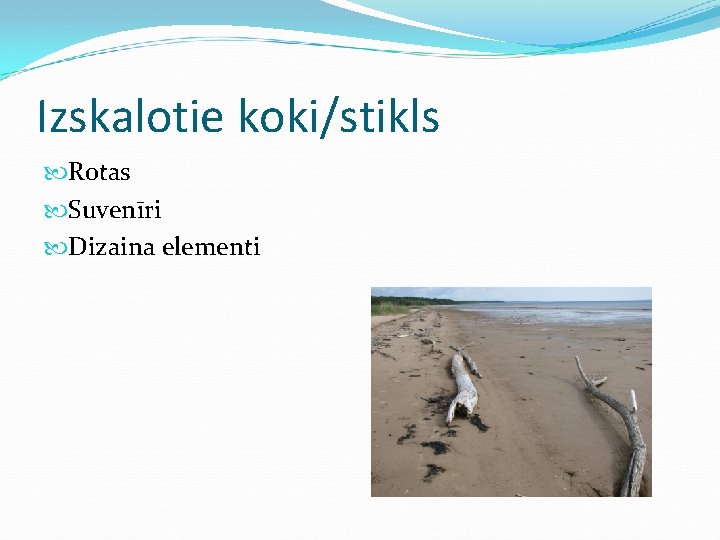 Izskalotie koki/stikls

Rotas
Suvenīri
Dizaina elementi